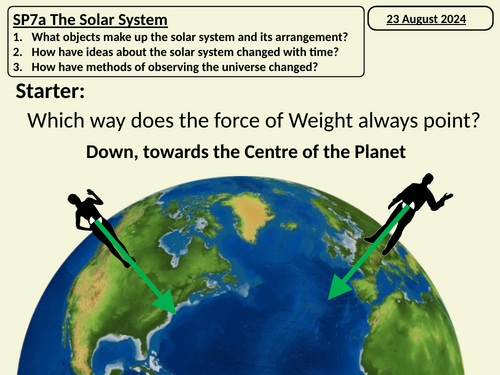 SP7a The Solar System

1. What objects make up the solar system and its arrangement?
2. How have ideas about the solar system changed with time?
3. How have methods of observing the universe changed?

23 August 2024

Starter:

Which way does the force of Weight always point?

Down, towards the Centre of the Planet